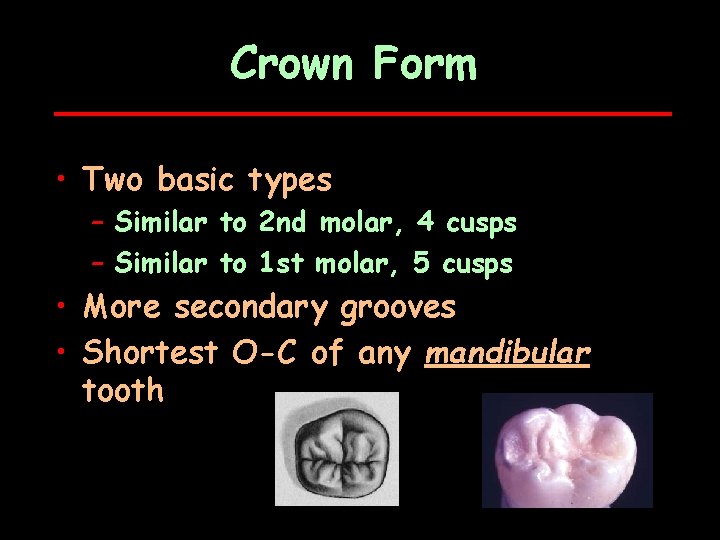 Crown Form

• Two basic types
  – Similar to 2nd molar, 4 cusps
  – Similar to 1st molar, 5 cusps
• More secondary grooves
• Shortest O-C of any mandibular tooth